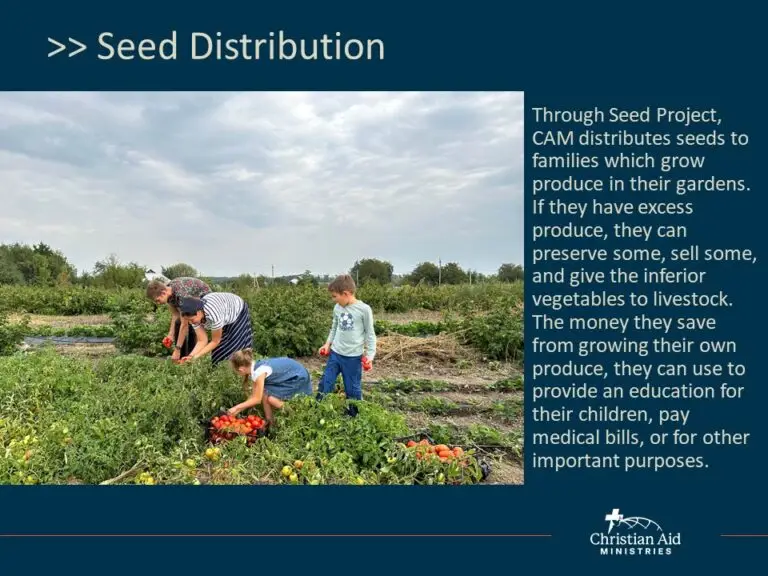 >> Seed Distribution

Through Seed Project, CAM distributes seeds to families which grow produce in their gardens. If they have excess produce, they can preserve some, sell some, and give the inferior vegetables to livestock. The money they save from growing their own produce, they can use to provide an education for their children, pay medical bills, or for other important purposes.

Christian Aid MINISTRIES